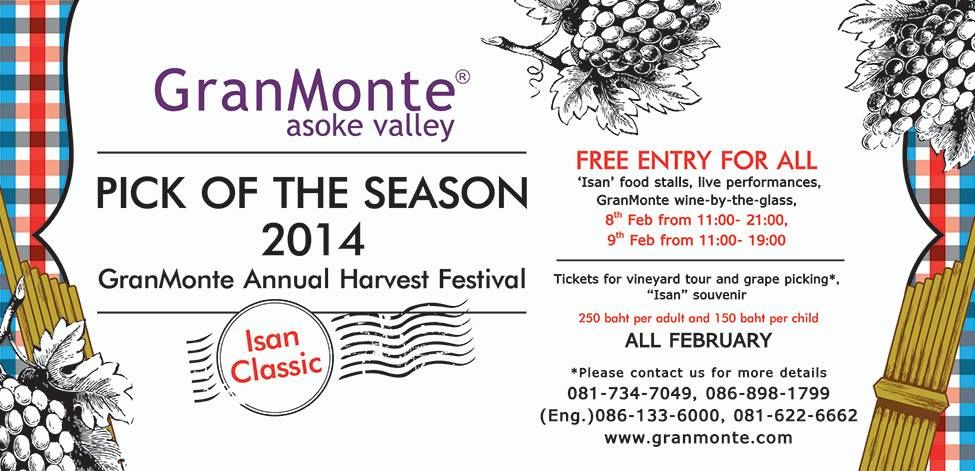 GranMonte®
asoke valley

PICK OF THE SEASON
2014
GranMonte Annual Harvest Festival

Isan Classic

FREE ENTRY FOR ALL
'Isan' food stalls, live performances, GranMonte wine-by-the-glass,
8$^{th}$ Feb from 11:00- 21:00,
9$^{th}$ Feb from 11:00- 19:00

Tickets for vineyard tour and grape picking*, "Isan" souvenir
250 baht per adult and 150 baht per child
ALL FEBRUARY

*Please contact us for more details
081-734-7049, 086-898-1799
(Eng.)086-133-6000, 081-622-6662
www.granmonte.com